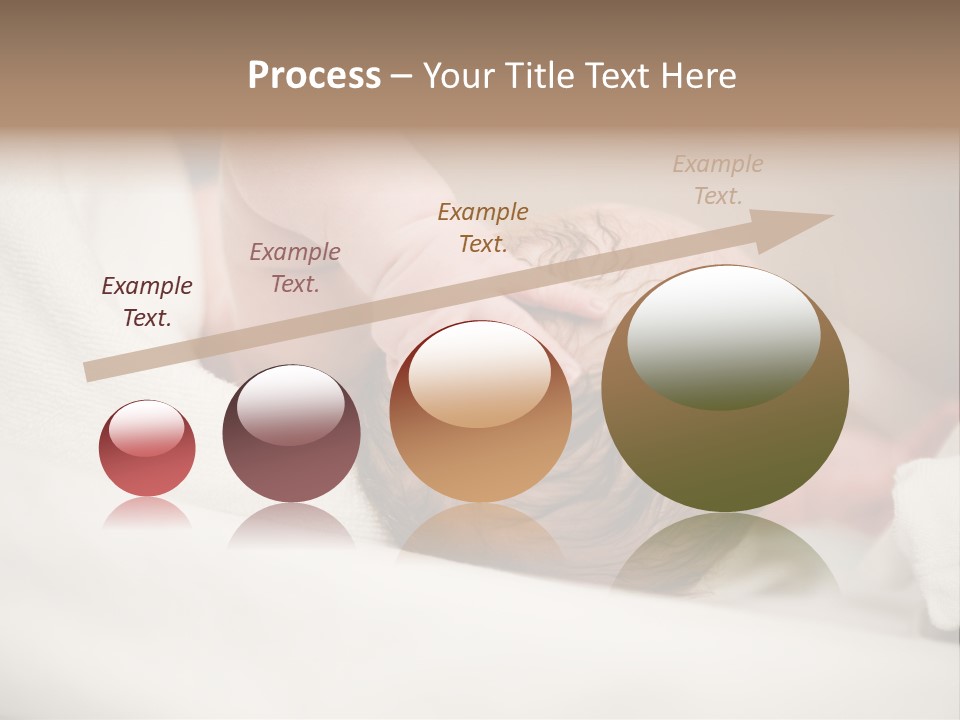 Process – Your Title Text Here

Example Text.

Example Text.

Example Text.

Example Text.